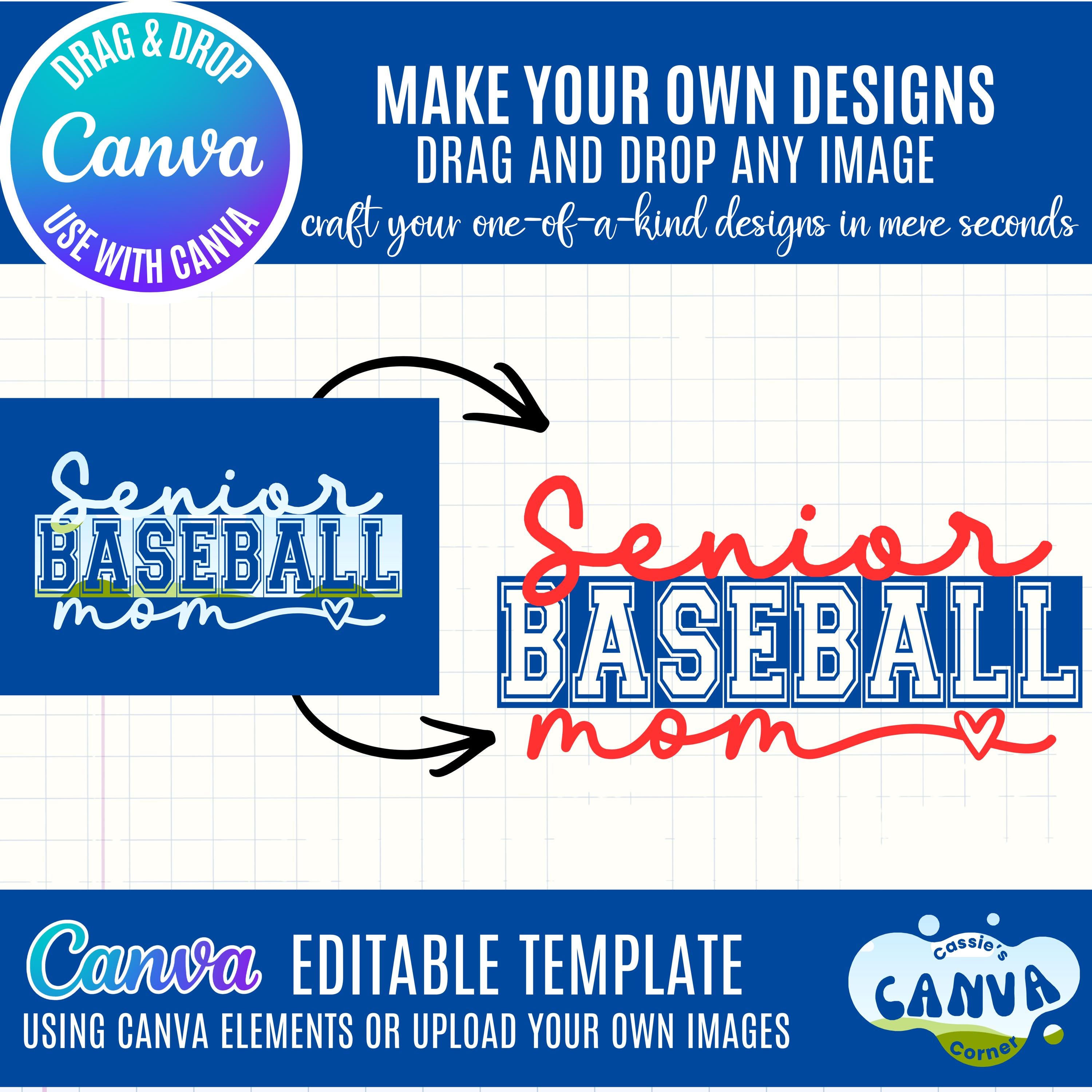 DRAG & DROP
Canva
USE WITH CANVA

MAKE YOUR OWN DESIGNS
DRAG AND DROP ANY IMAGE
craft your one-of-a-kind designs in mere seconds

Senior
BASEBALL
mom

Senior
BASEBALL
mom

Canva EDITABLE TEMPLATE
USING CANVA ELEMENTS OR UPLOAD YOUR OWN IMAGES

Cassie's
CANVA
Corner